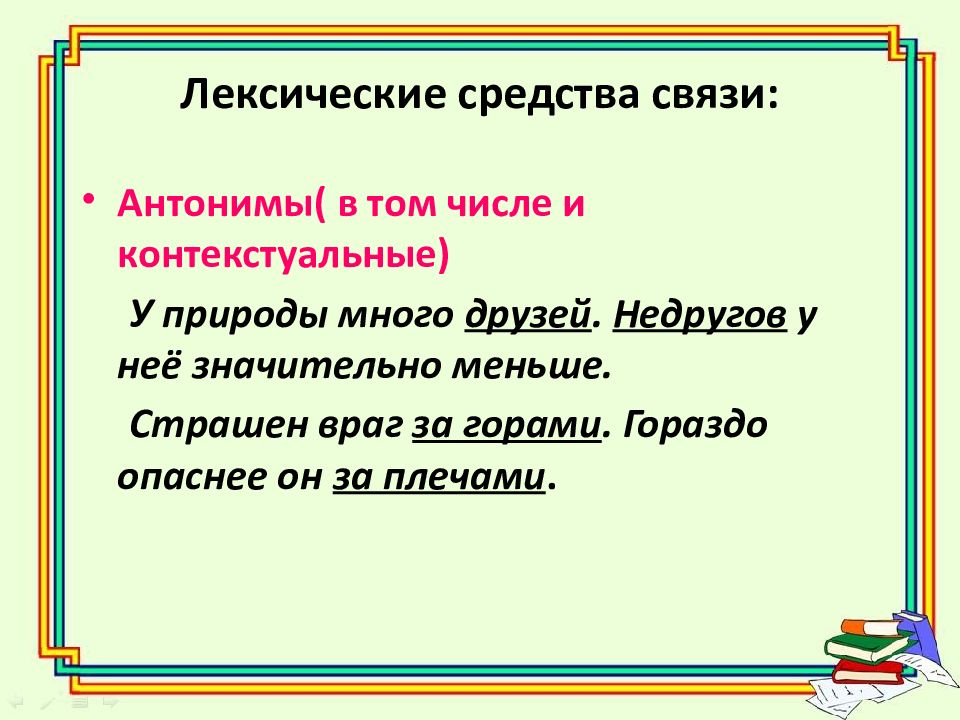 Лексические средства связи:

• Антонимы( в том числе и контекстуальные)

У природы много друзей. Недругов у неё значительно меньше.

Страшен враг за горами. Гораздо опаснее он за плечами.